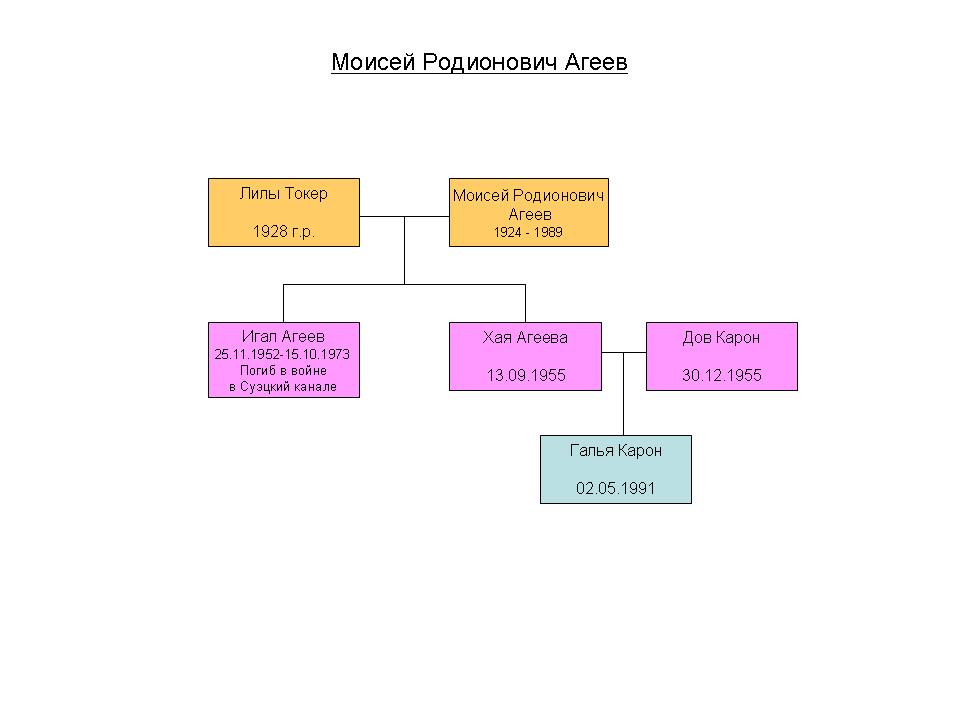 Моисей Родионович Агеев

Лилы Токер

1928 г.р.

Моисей Родионович Агеев
1924 - 1989

Игал Агеев
25.11.1952-15.10.1973
Погиб в войне в Суэцкий канале

Хая Агеева

13.09.1955

Дов Карон

30.12.1955

Галья Карон

02.05.1991